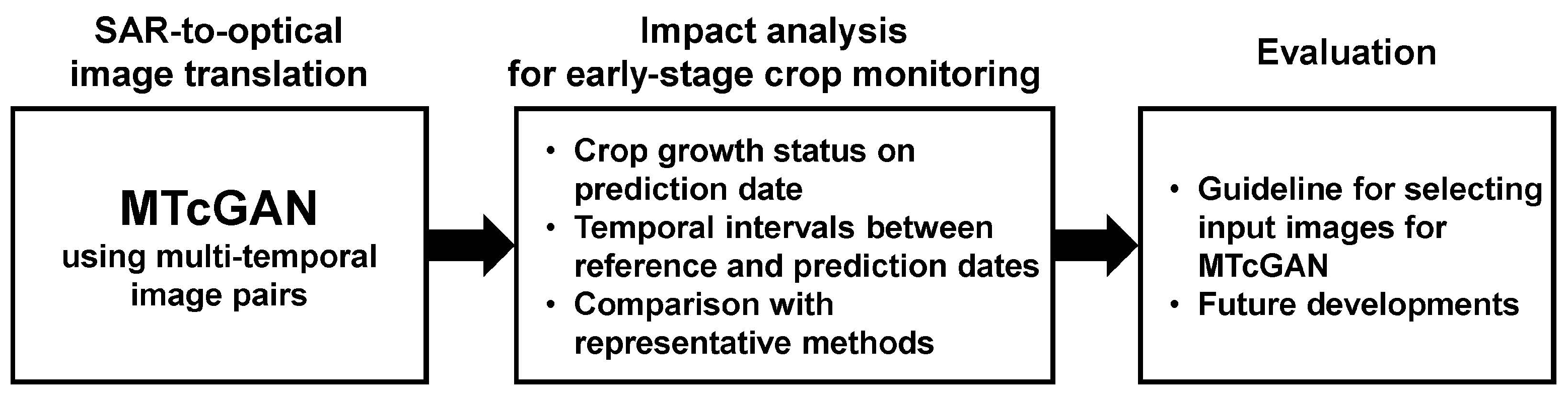 SAR-to-optical image translation

MTcGAN
using multi-temporal image pairs

Impact analysis for early-stage crop monitoring

• Crop growth status on prediction date
• Temporal intervals between reference and prediction dates
• Comparison with representative methods

Evaluation

• Guideline for selecting input images for MTcGAN
• Future developments